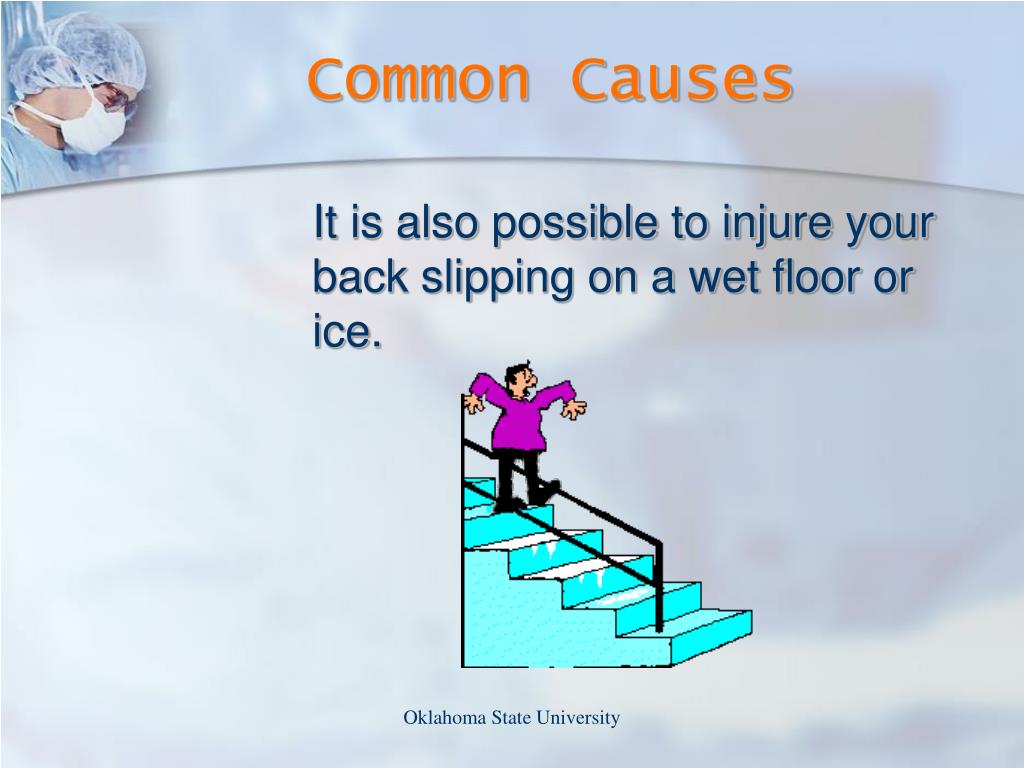 Common Causes

It is also possible to injure your back slipping on a wet floor or ice.

Oklahoma State University